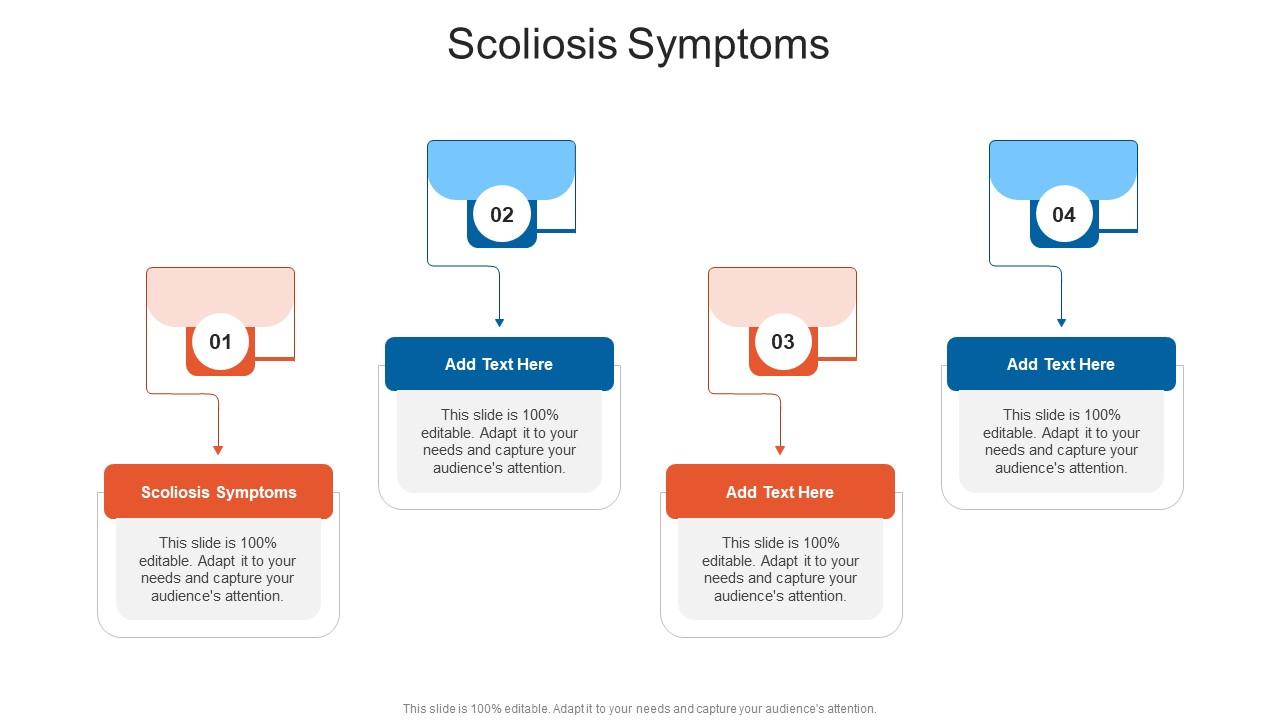 Scoliosis Symptoms

01

Scoliosis Symptoms

This slide is 100% editable. Adapt it to your needs and capture your audience's attention.

02

Add Text Here

This slide is 100% editable. Adapt it to your needs and capture your audience's attention.

03

Add Text Here

This slide is 100% editable. Adapt it to your needs and capture your audience's attention.

04

Add Text Here

This slide is 100% editable. Adapt it to your needs and capture your audience's attention.

This slide is 100% editable. Adapt it to your needs and capture your audience's attention.